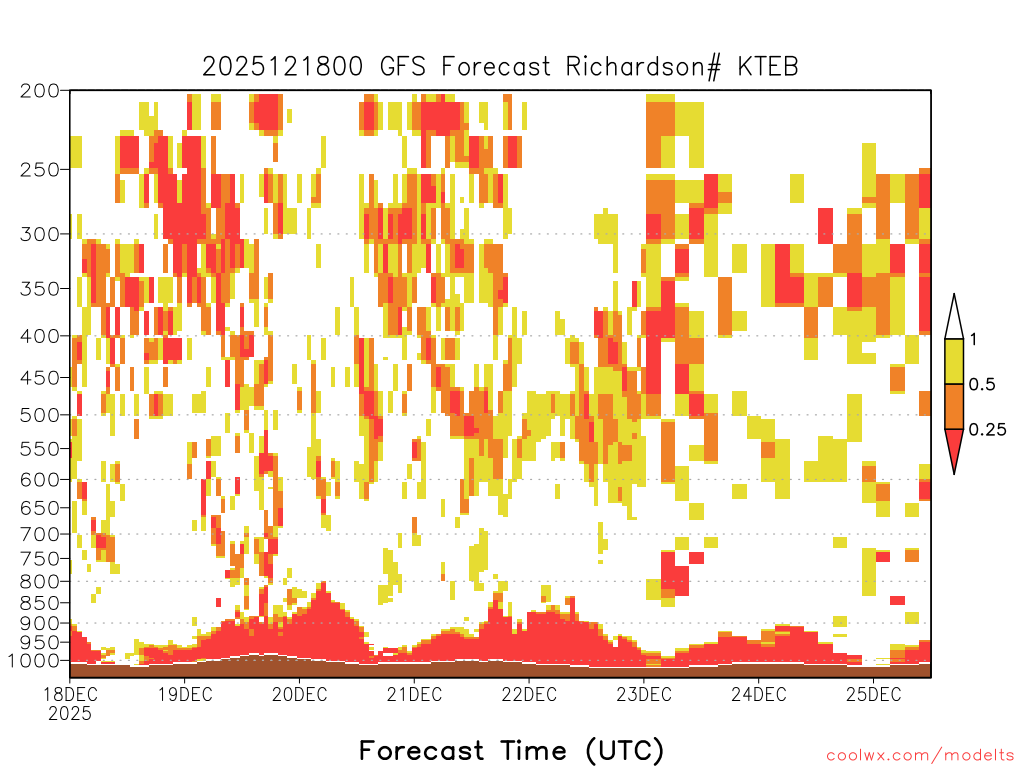 2025121800 GFS Forecast Richardson# KTEB

200
250
300
350
400
450
500
550
600
650
700
750
800
850
900
950
1000

1
0.5
0.25

18DEC
2025
19DEC
20DEC
21DEC
22DEC
23DEC
24DEC
25DEC

Forecast Time (UTC)

coolwx.com/modelts